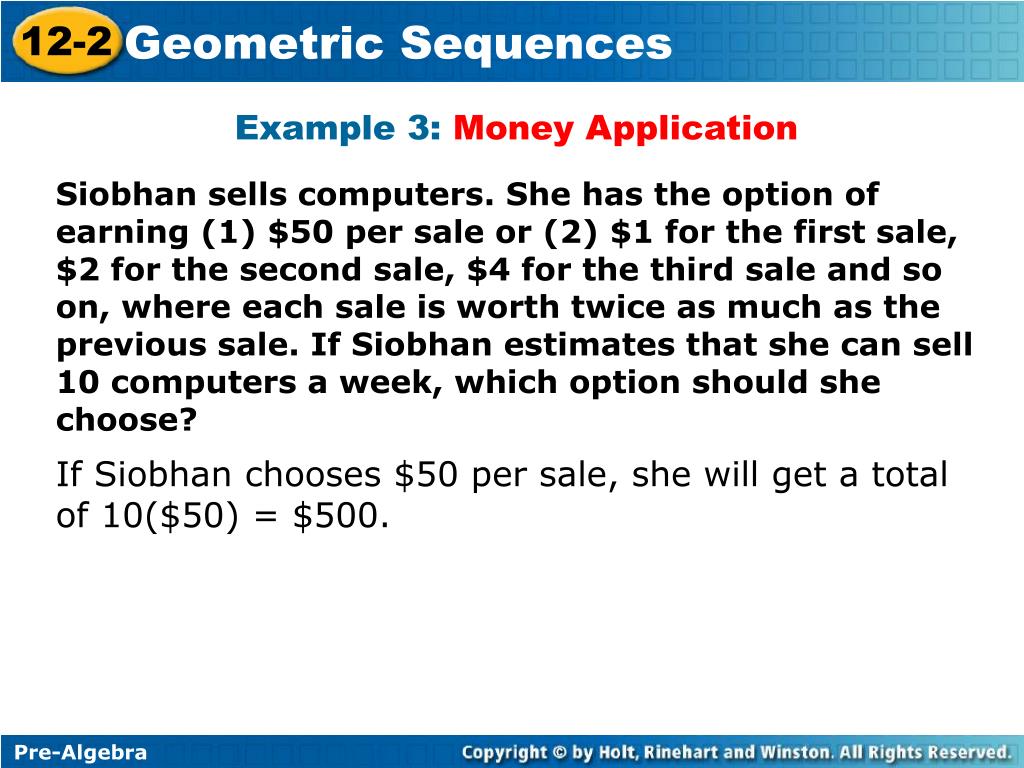 12-2 Geometric Sequences

Example 3: Money Application

Siobhan sells computers. She has the option of earning (1) \$50 per sale or (2) \$1 for the first sale, \$2 for the second sale, \$4 for the third sale and so on, where each sale is worth twice as much as the previous sale. If Siobhan estimates that she can sell 10 computers a week, which option should she choose?

If Siobhan chooses \$50 per sale, she will get a total of 10(\$50) = \$500.

Pre-Algebra

Copyright © by Holt, Rinehart and Winston. All Rights Reserved.